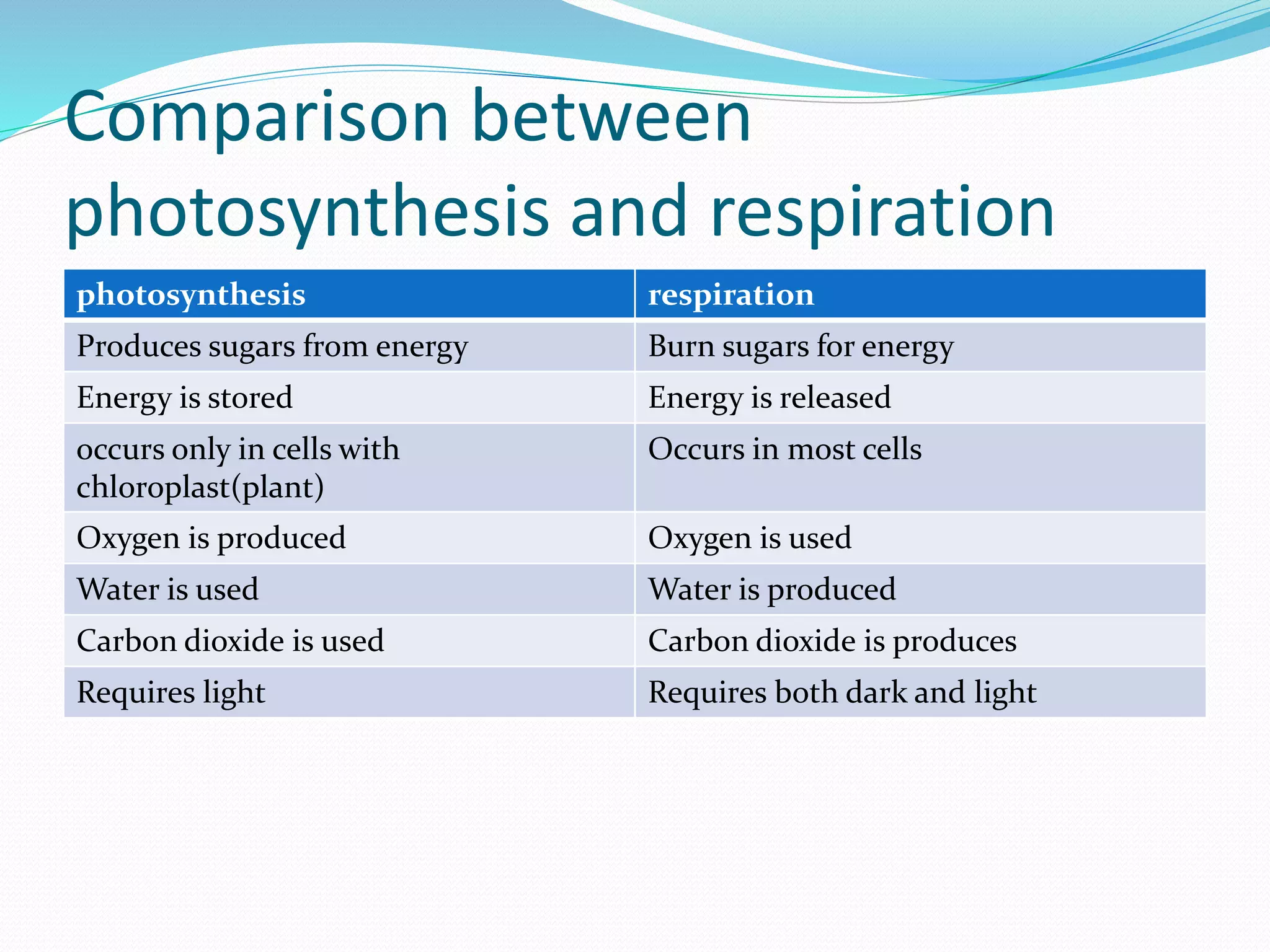 Comparison between photosynthesis and respiration

| photosynthesis | respiration |
|---|---|
| Produces sugars from energy | Burn sugars for energy |
| Energy is stored | Energy is released |
| occurs only in cells with chloroplast(plant) | Occurs in most cells |
| Oxygen is produced | Oxygen is used |
| Water is used | Water is produced |
| Carbon dioxide is used | Carbon dioxide is produces |
| Requires light | Requires both dark and light |